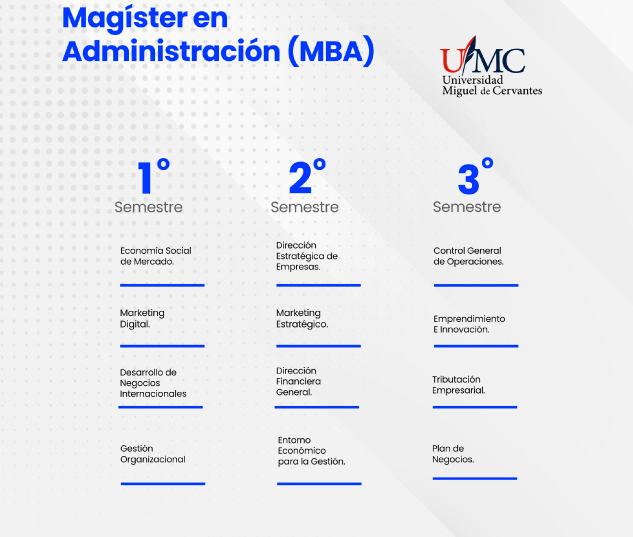 Magíster en Administración (MBA)

UMC
Universidad
Miguel de Cervantes

1°
Semestre

Economía Social de Mercado.

Marketing Digital.

Desarrollo de Negocios Internacionales

Gestión Organizacional

2°
Semestre

Dirección Estratégica de Empresas.

Marketing Estratégico.

Dirección Financiera General.

Entorno Económico para la Gestión.

3°
Semestre

Control General de Operaciones.

Emprendimiento E Innovación.

Tributación Empresarial.

Plan de Negocios.